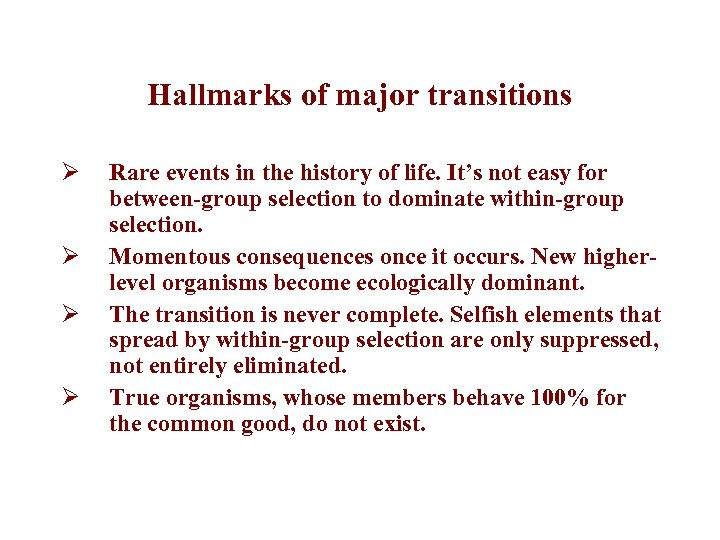 Hallmarks of major transitions

➢ Rare events in the history of life. It's not easy for between-group selection to dominate within-group selection.

➢ Momentous consequences once it occurs. New higher-level organisms become ecologically dominant.

➢ The transition is never complete. Selfish elements that spread by within-group selection are only suppressed, not entirely eliminated.

➢ True organisms, whose members behave 100% for the common good, do not exist.